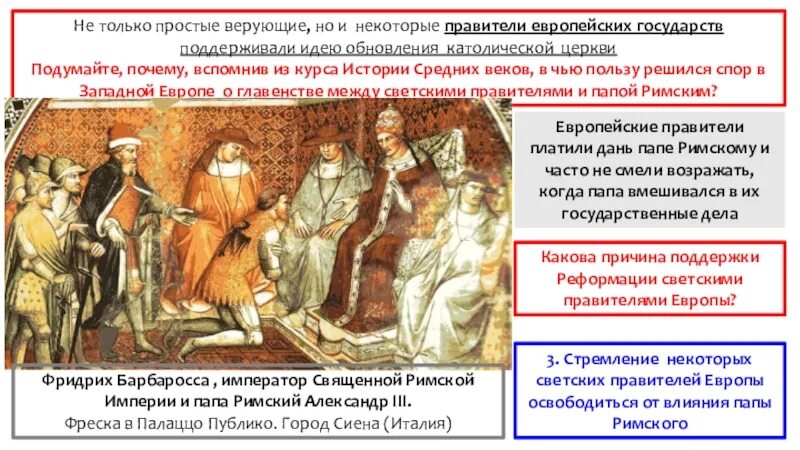 Не только простые верующие, но и некоторые правители европейских государств поддерживали идею обновления католической церкви

Подумайте, почему, вспомнив из курса Истории Средних веков, в чью пользу решился спор в Западной Европе о главенстве между светскими правителями и папой Римским?

Европейские правители платили дань папе Римскому и часто не смели возражать, когда папа вмешивался в их государственные дела

Какова причина поддержки Реформации светскими правителями Европы?

3. Стремление некоторых светских правителей Европы освободиться от влияния папы Римского

Фридрих Барбаросса , император Священной Римской Империи и папа Римский Александр III.
Фреска в Палаццо Публико. Город Сиена (Италия)